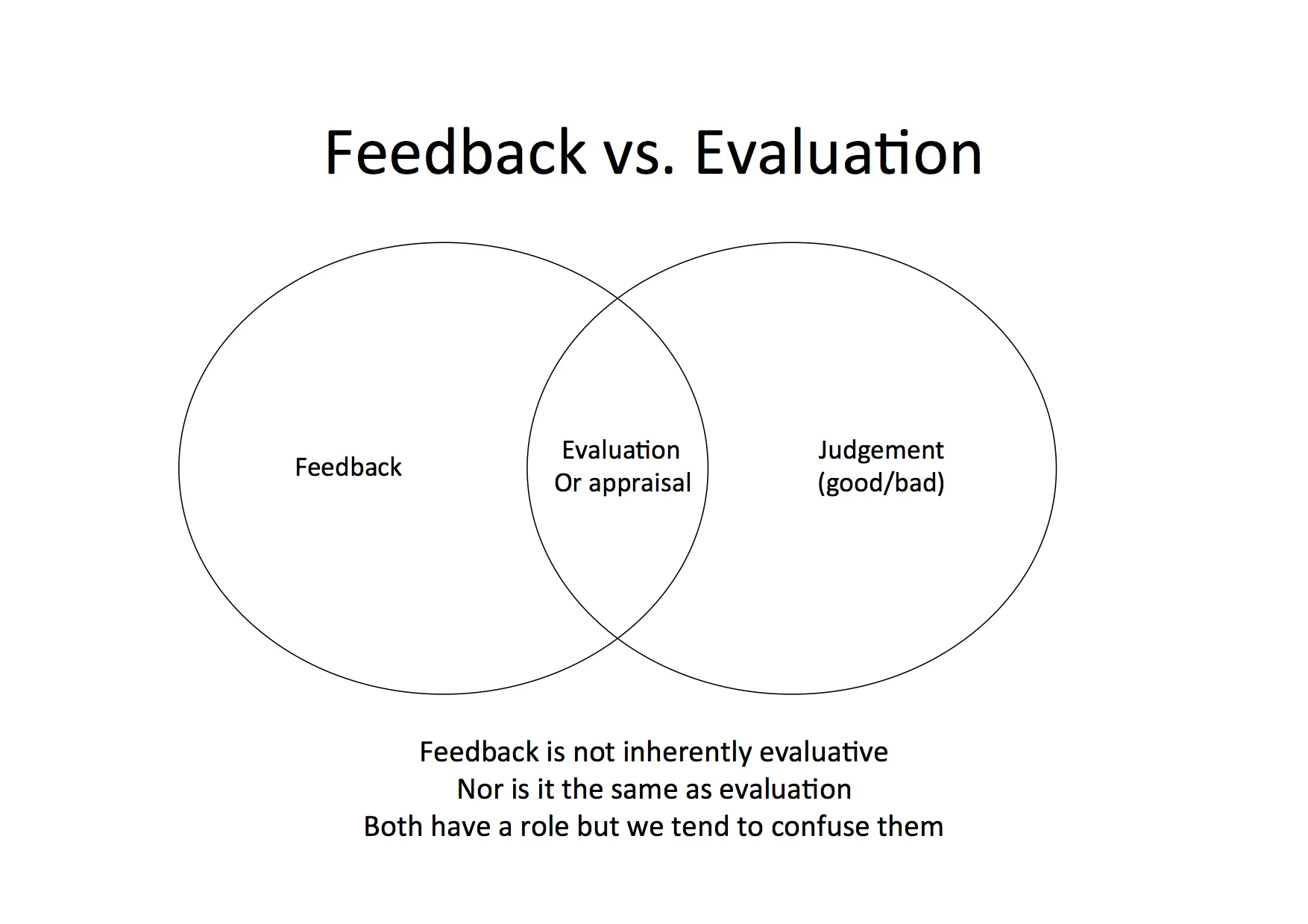 Feedback vs. Evaluation

Feedback

Evaluation
Or appraisal

Judgement
(good/bad)

Feedback is not inherently evaluative
Nor is it the same as evaluation
Both have a role but we tend to confuse them